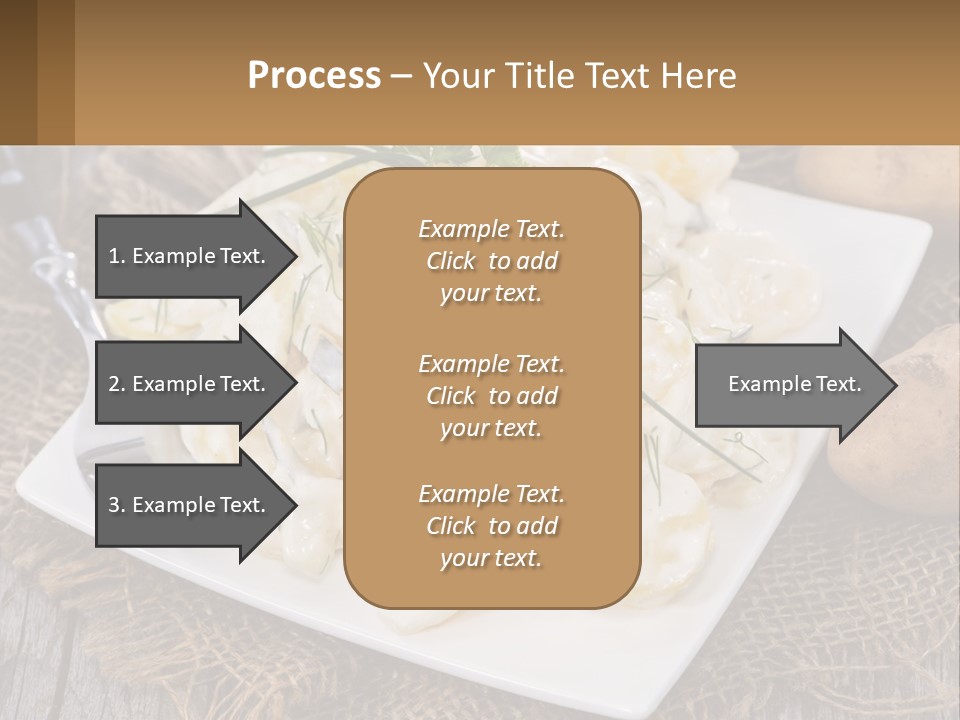 Process – Your Title Text Here

1. Example Text.

2. Example Text.

3. Example Text.

Example Text. Click to add your text.

Example Text. Click to add your text.

Example Text. Click to add your text.

Example Text.